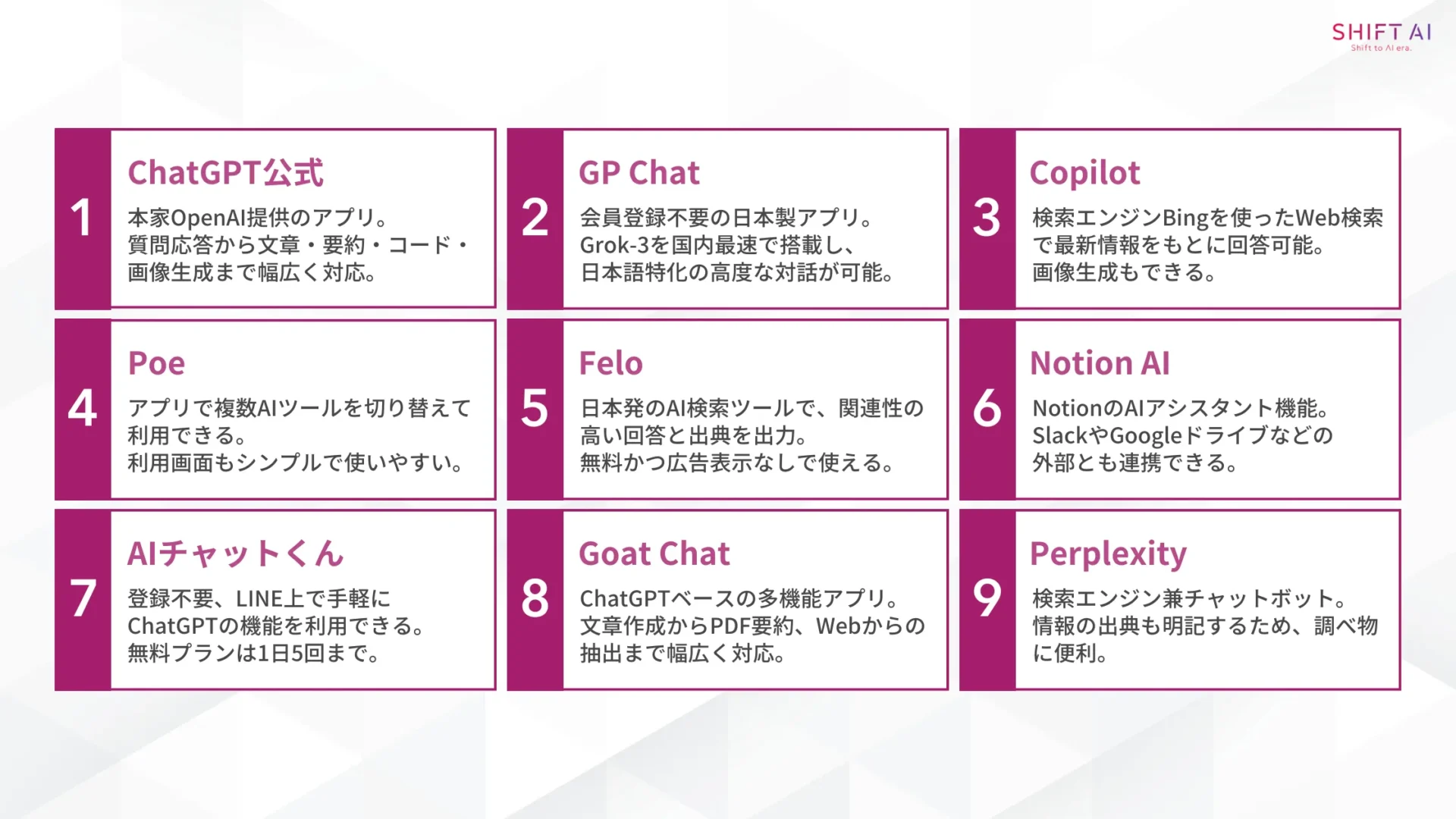 SHIFT AI
Shift to AI era.

1
ChatGPT公式
本家OpenAI提供のアプリ。質問応答から文章・要約・コード・画像生成まで幅広く対応。

2
GP Chat
会員登録不要の日本製アプリ。Grok-3を国内最速で搭載し、日本語特化の高度な対話が可能。

3
Copilot
検索エンジンBingを使ったWeb検索で最新情報をもとに回答可能。画像生成もできる。

4
Poe
アプリで複数AIツールを切り替えて利用できる。利用画面もシンプルで使いやすい。

5
Felo
日本発のAI検索ツールで、関連性の高い回答と出典を出力。無料かつ広告表示なしで使える。

6
Notion AI
NotionのAIアシスタント機能。SlackやGoogleドライブなどの外部とも連携できる。

7
AIチャットくん
登録不要、LINE上で手軽にChatGPTの機能を利用できる。無料プランは1日5回まで。

8
Goat Chat
ChatGPTベースの多機能アプリ。文章作成からPDF要約、Webからの抽出まで幅広く対応。

9
Perplexity
検索エンジン兼チャットボット。情報の出典も明記するため、調べ物に便利。